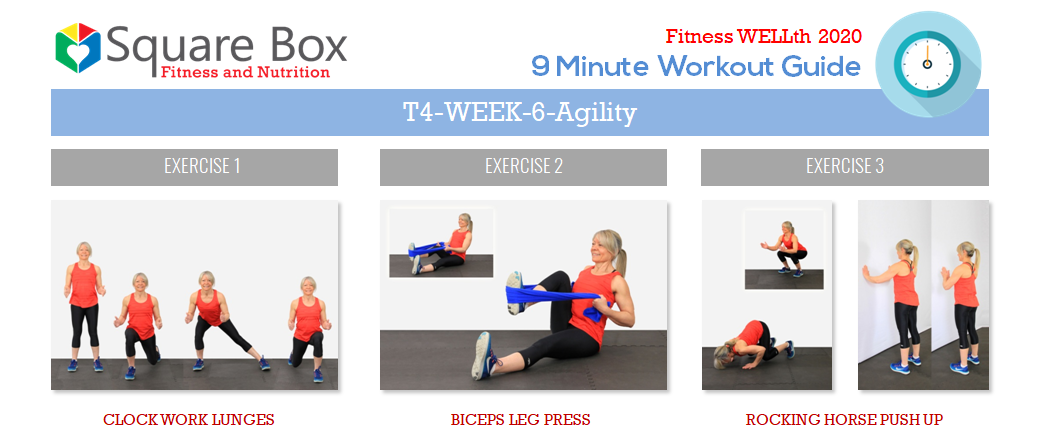 Square Box
Fitness and Nutrition

Fitness WELLth 2020
9 Minute Workout Guide

T4-WEEK-6-Agility

EXERCISE 1

EXERCISE 2

EXERCISE 3

CLOCK WORK LUNGES

BICEPS LEG PRESS

ROCKING HORSE PUSH UP